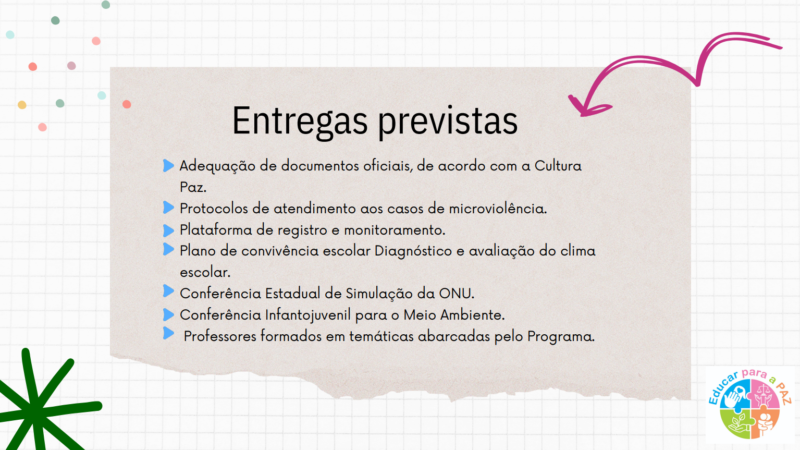 Entregas previstas

Adequação de documentos oficiais, de acordo com a Cultura Paz.

Protocolos de atendimento aos casos de microviolência.

Plataforma de registro e monitoramento.

Plano de convivência escolar Diagnóstico e avaliação do clima escolar.

Conferência Estadual de Simulação da ONU.

Conferência Infantojuvenil para o Meio Ambiente.

Professores formados em temáticas abarcadas pelo Programa.

Educar para a PAZ